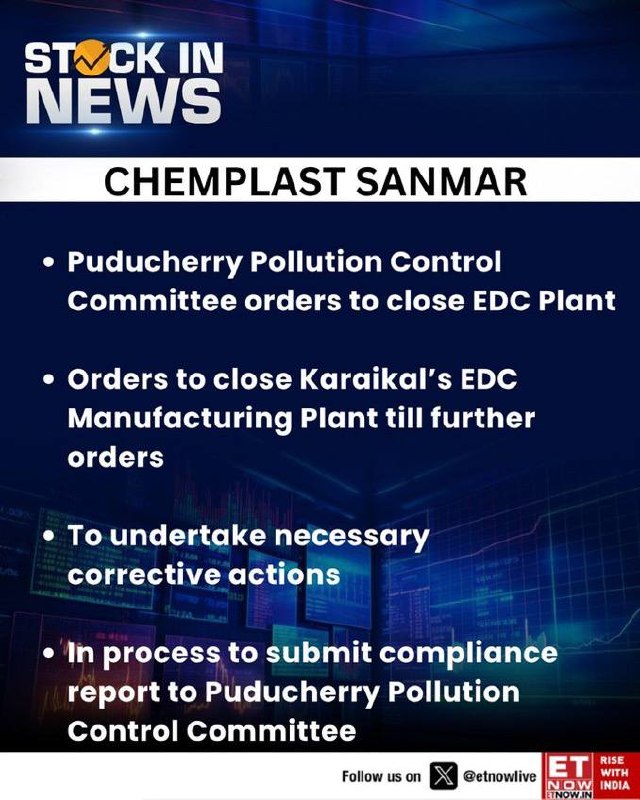 STOCK IN NEWS

CHEMPLAST SANMAR

• Puducherry Pollution Control Committee orders to close EDC Plant

• Orders to close Karaikal's EDC Manufacturing Plant till further orders

• To undertake necessary corrective actions

• In process to submit compliance report to Puducherry Pollution Control Committee

Follow us on @etnowlive

ET NOW ETNOW.IN

RISE WITH INDIA